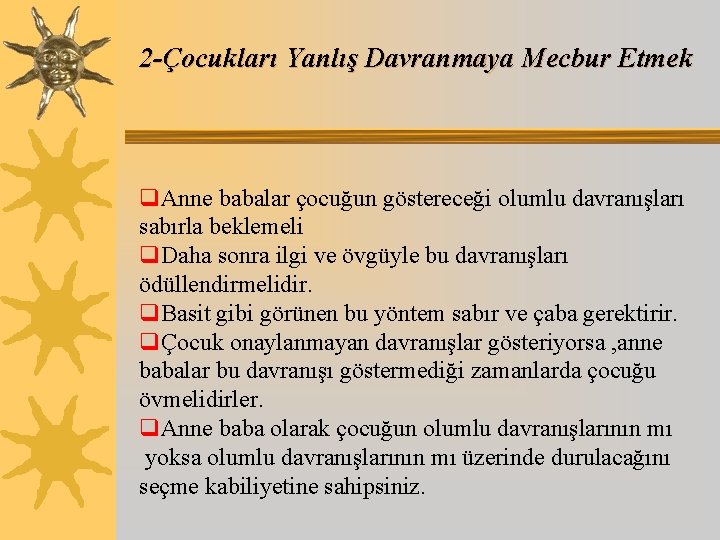 2-Çocukları Yanlış Davranmaya Mecbur Etmek

❑Anne babalar çocuğun göstereceği olumlu davranışları sabırla beklemeli

❑Daha sonra ilgi ve övgüyle bu davranışları ödüllendirmelidir.

❑Basit gibi görünen bu yöntem sabır ve çaba gerektirir.

❑Çocuk onaylanmayan davranışlar gösteriyorsa ,anne babalar bu davranışı göstermediği zamanlarda çocuğu övmelidirler.

❑Anne baba olarak çocuğun olumlu davranışlarının mı yoksa olumlu davranışlarının mı üzerinde durulacağını seçme kabiliyetine sahipsiniz.